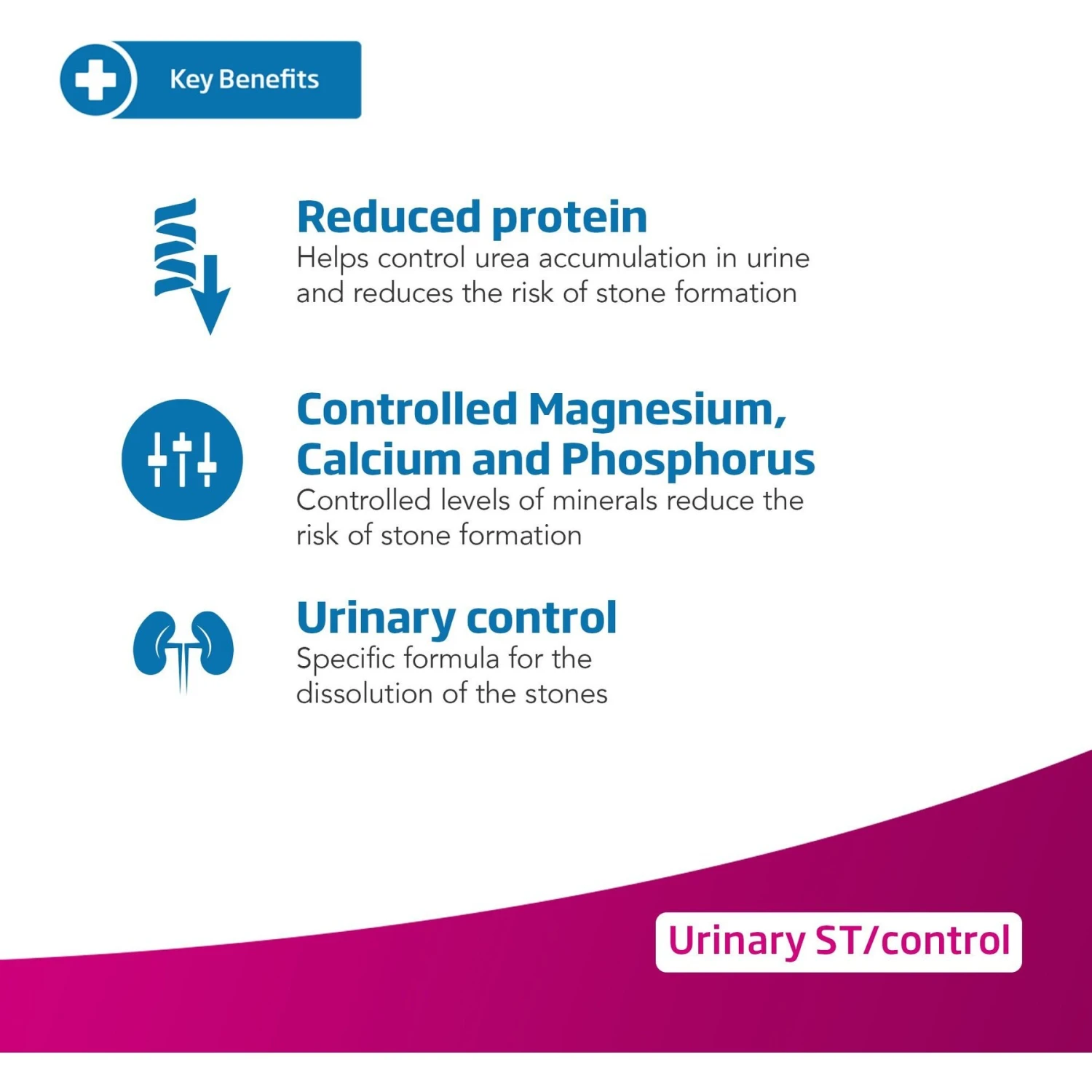 Key Benefits

Reduced protein
Helps control urea accumulation in urine and reduces the risk of stone formation

Controlled Magnesium, Calcium and Phosphorus
Controlled levels of minerals reduce the risk of stone formation

Urinary control
Specific formula for the dissolution of the stones

Urinary ST/control